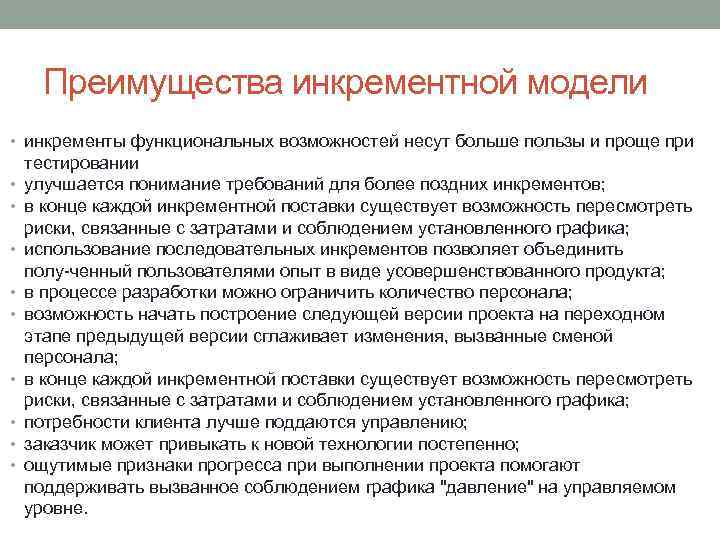 Преимущества инкрементной модели

• инкременты функциональных возможностей несут больше пользы и проще при тестировании
• улучшается понимание требований для более поздних инкрементов;
• в конце каждой инкрементной поставки существует возможность пересмотреть риски, связанные с затратами и соблюдением установленного графика;
• использование последовательных инкрементов позволяет объединить полу-ченный пользователями опыт в виде усовершенствованного продукта;
• в процессе разработки можно ограничить количество персонала;
• возможность начать построение следующей версии проекта на переходном этапе предыдущей версии сглаживает изменения, вызванные сменой персонала;
• в конце каждой инкрементной поставки существует возможность пересмотреть риски, связанные с затратами и соблюдением установленного графика;
• потребности клиента лучше поддаются управлению;
• заказчик может привыкать к новой технологии постепенно;
• ощутимые признаки прогресса при выполнении проекта помогают поддерживать вызванное соблюдением графика "давление" на управляемом уровне.